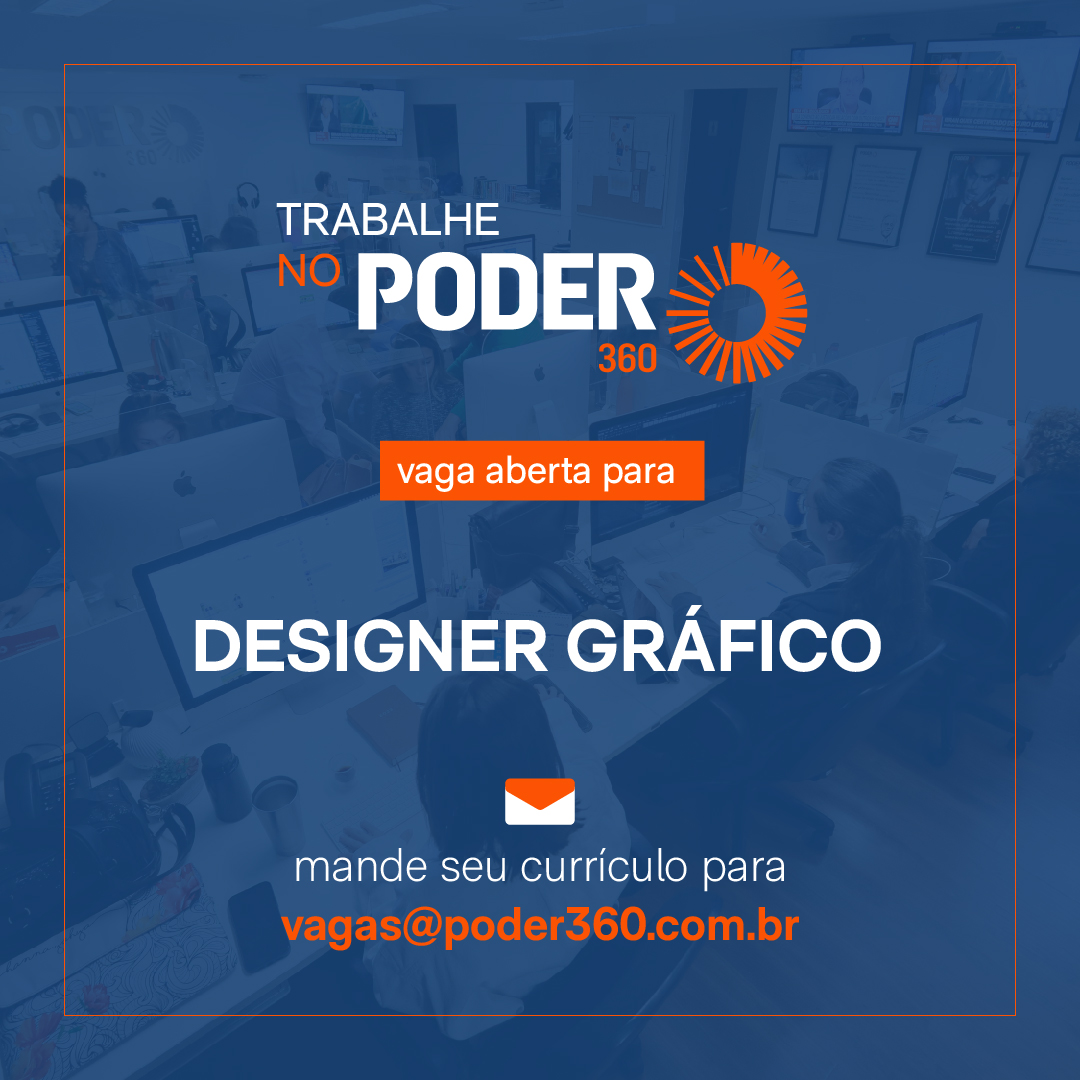 TRABALHE
NO PODER 360

vaga aberta para

DESIGNER GRÁFICO

mande seu currículo para
vagas@poder360.com.br